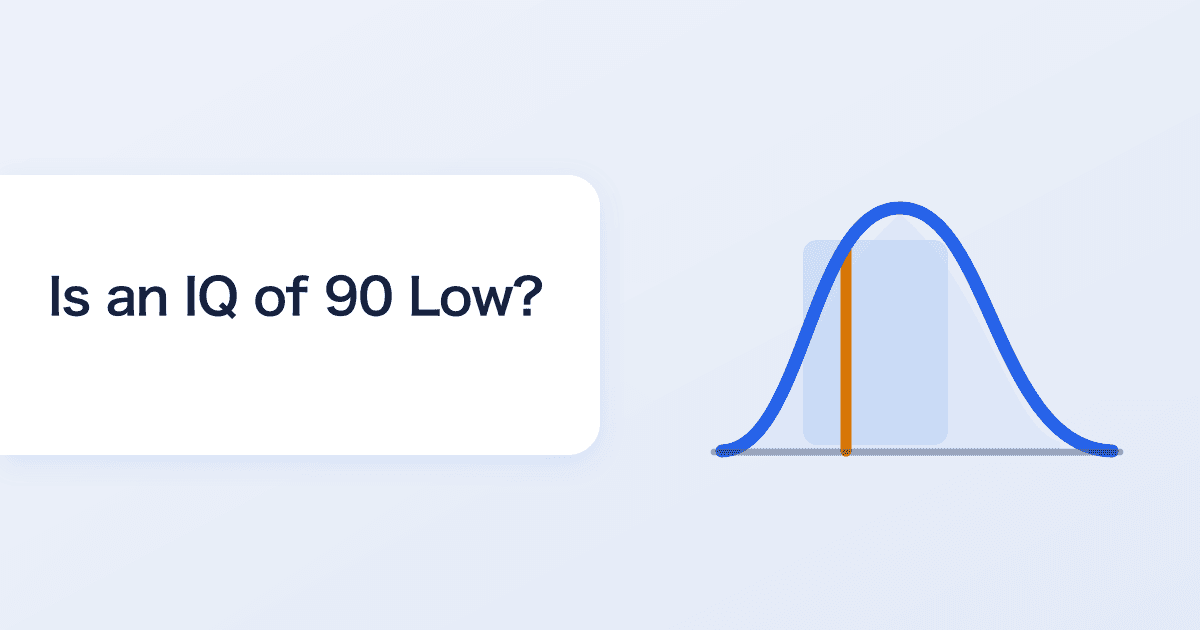 Is an IQ of 90 Low?